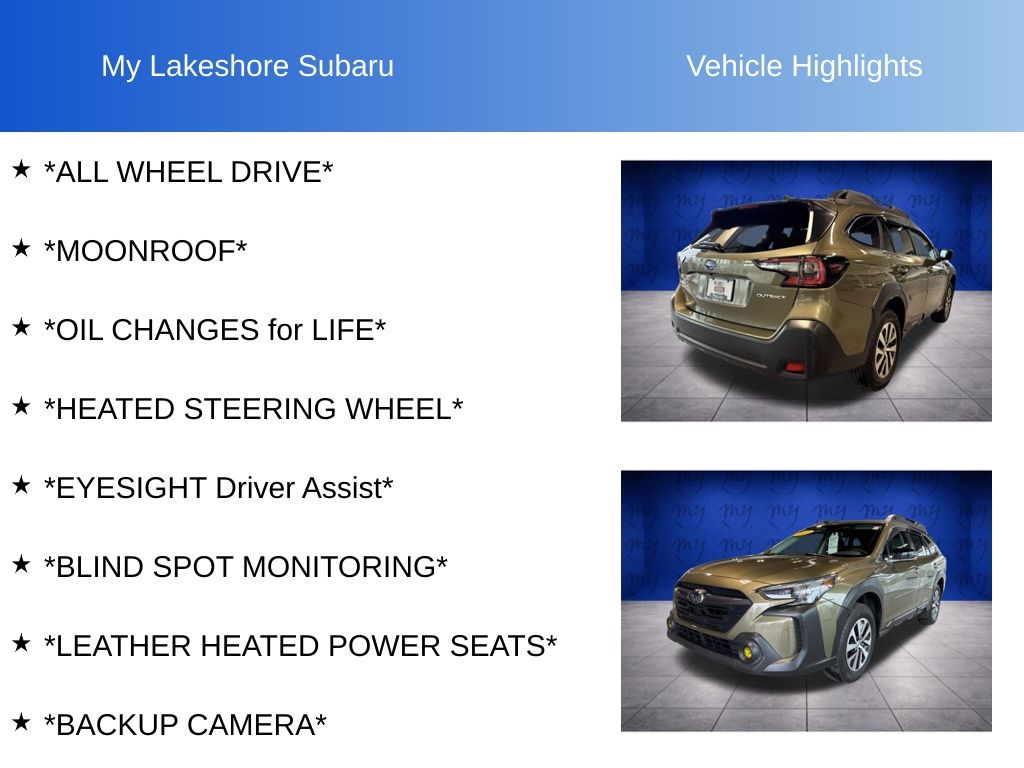 My Lakeshore Subaru

Vehicle Highlights

★ *ALL WHEEL DRIVE*

★ *MOONROOF*

★ *OIL CHANGES for LIFE*

★ *HEATED STEERING WHEEL*

★ *EYESIGHT Driver Assist*

★ *BLIND SPOT MONITORING*

★ *LEATHER HEATED POWER SEATS*

★ *BACKUP CAMERA*